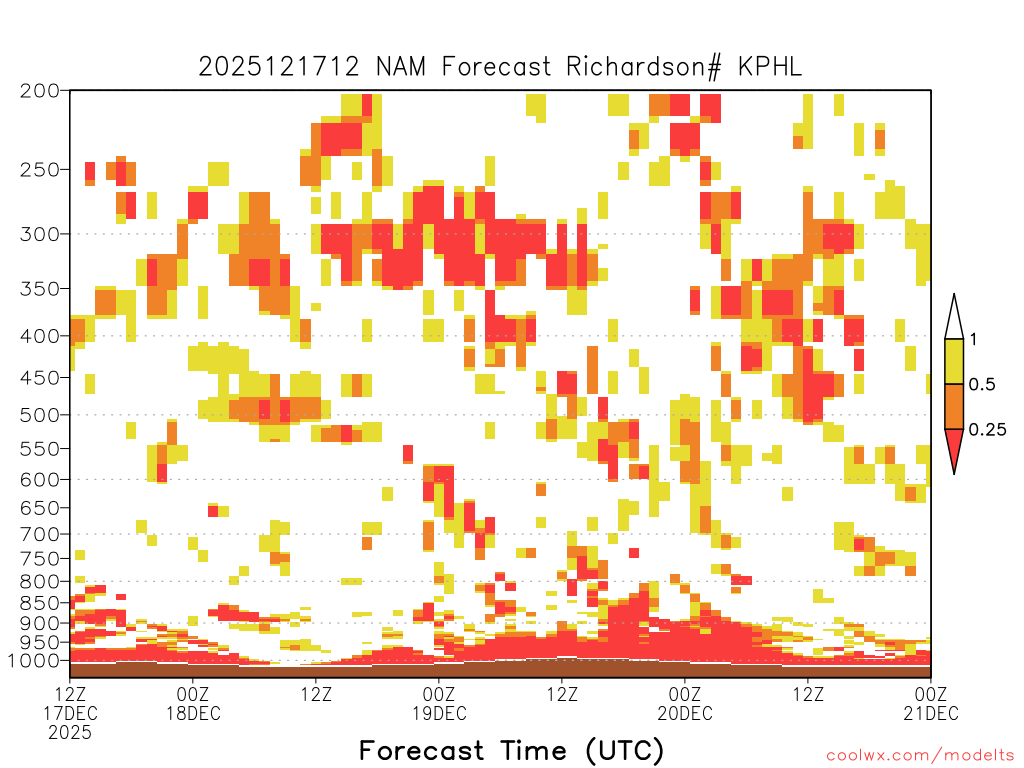 2025121712 NAM Forecast Richardson# KPHL

200
250
300
350
400
450
500
550
600
650
700
750
800
850
900
950
1000

1
0.5
0.25

12Z
17DEC
2025

00Z
18DEC

12Z

00Z
19DEC

12Z

00Z
20DEC

12Z

00Z
21DEC

Forecast Time (UTC)

coolwx.com/modelts